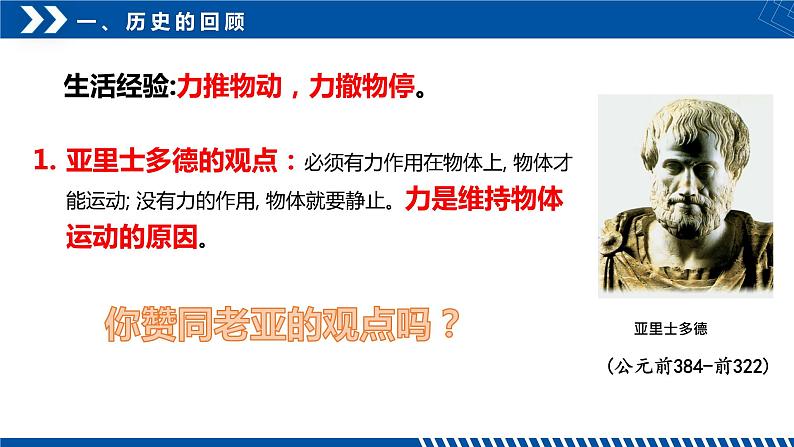 一、历史的回顾

生活经验:力推物动，力撤物停。

1. 亚里士多德的观点：必须有力作用在物体上, 物体才能运动; 没有力的作用, 物体就要静止。力是维持物体运动的原因。

你赞同老亚的观点吗？

亚里士多德

(公元前384-前322)